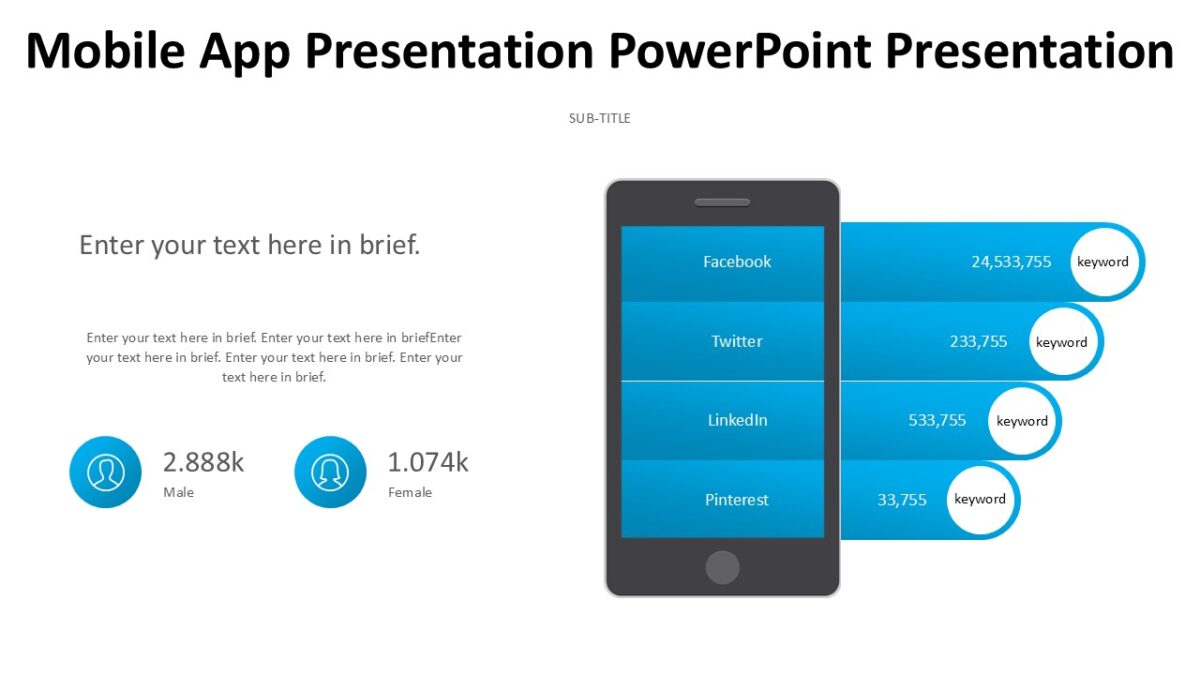 Mobile App Presentation PowerPoint Presentation

SUB-TITLE

Enter your text here in brief.

Enter your text here in brief. Enter your text here in briefEnter your text here in brief. Enter your text here in brief. Enter your text here in brief.

2.888k
Male

1.074k
Female

Facebook
24,533,755
keyword

Twitter
233,755
keyword

LinkedIn
533,755
keyword

Pinterest
33,755
keyword